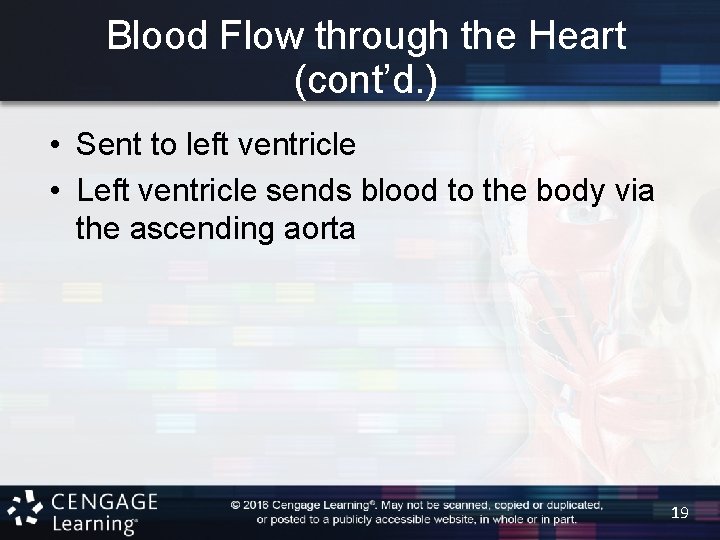 Blood Flow through the Heart (cont'd.)

• Sent to left ventricle
• Left ventricle sends blood to the body via the ascending aorta

CENGAGE Learning®

© 2016 Cengage Learning®. May not be scanned, copied or duplicated, or posted to a publicly accessible website, in whole or in part.

19